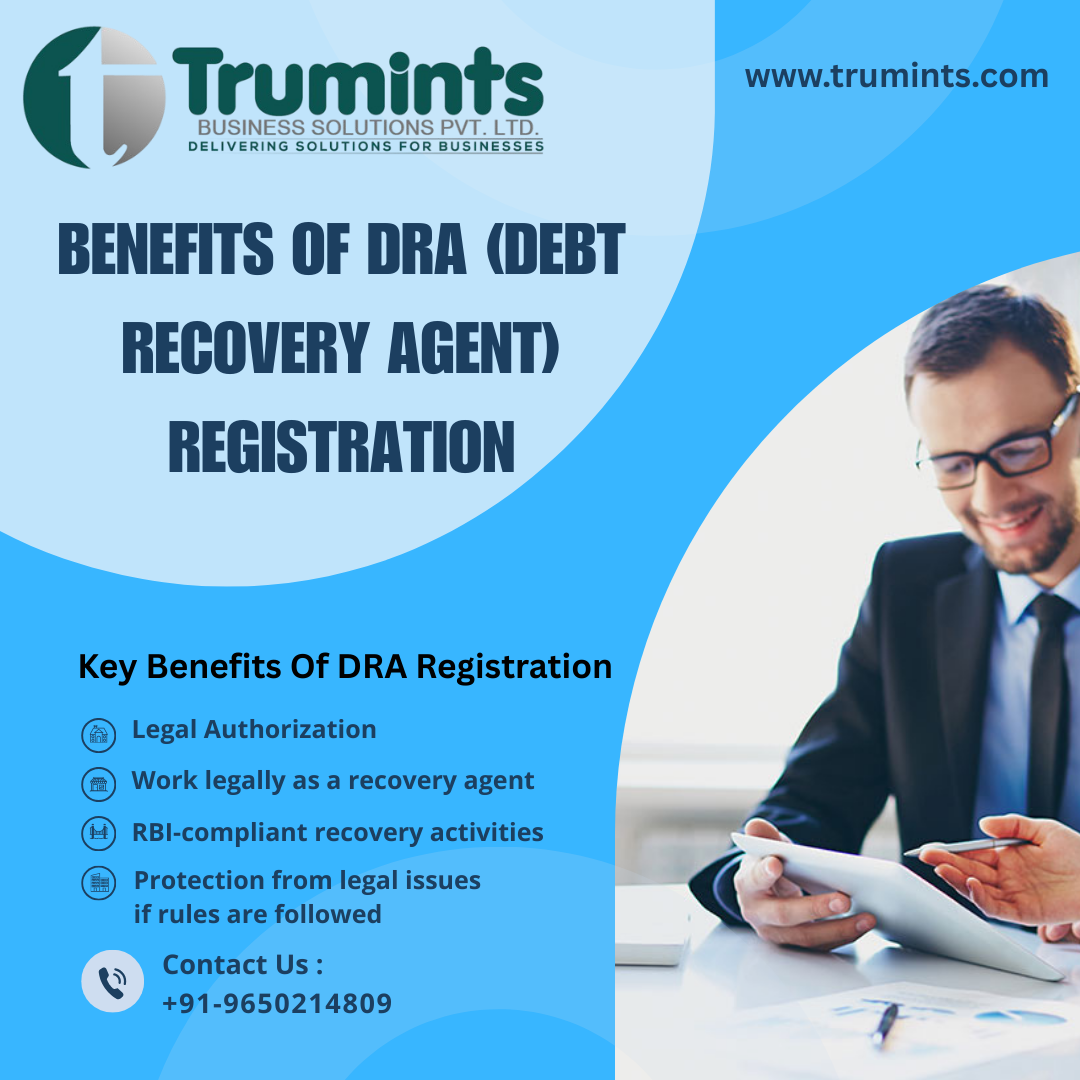 Trumints
BUSINESS SOLUTIONS PVT. LTD.
DELIVERING SOLUTIONS FOR BUSINESSES

www.trumints.com

BENEFITS OF DRA (DEBT RECOVERY AGENT) REGISTRATION

Key Benefits Of DRA Registration

Legal Authorization

Work legally as a recovery agent

RBI-compliant recovery activities

Protection from legal issues if rules are followed

Contact Us :
+91-9650214809